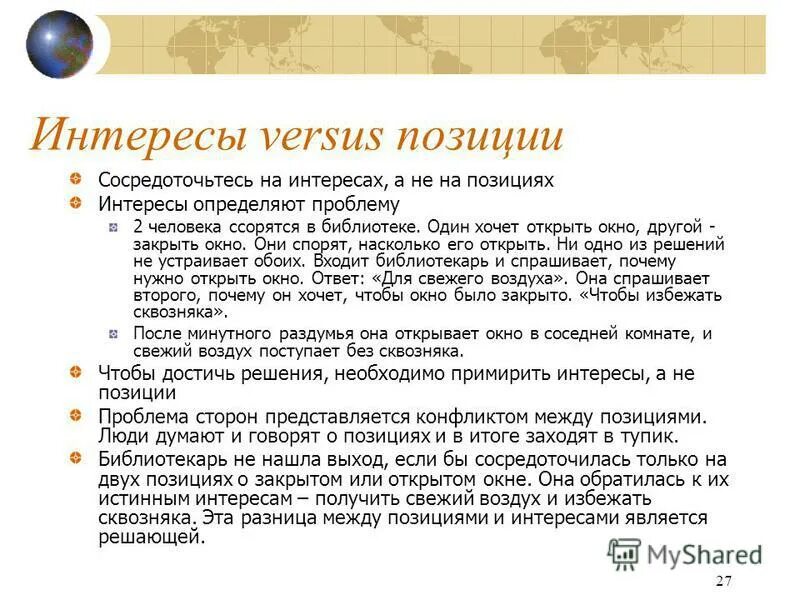 Интересы versus позиции

Сосредоточьтесь на интересах, а не на позициях

Интересы определяют проблему

2 человека ссорятся в библиотеке. Один хочет открыть окно, другой - закрыть окно. Они спорят, насколько его открыть. Ни одно из решений не устраивает обоих. Входит библиотекарь и спрашивает, почему нужно открыть окно. Ответ: «Для свежего воздуха». Она спрашивает второго, почему он хочет, чтобы окно было закрыто. «Чтобы избежать сквозняка».

После минутного раздумья она открывает окно в соседней комнате, и свежий воздух поступает без сквозняка.

Чтобы достичь решения, необходимо примирить интересы, а не позиции

Проблема сторон представляется конфликтом между позициями. Люди думают и говорят о позициях и в итоге заходят в тупик.

Библиотекарь не нашла выход, если бы сосредоточилась только на двух позициях о закрытом или открытом окне. Она обратилась к их истинным интересам – получить свежий воздух и избежать сквозняка. Эта разница между позициями и интересами является решающей.

MyShared

27